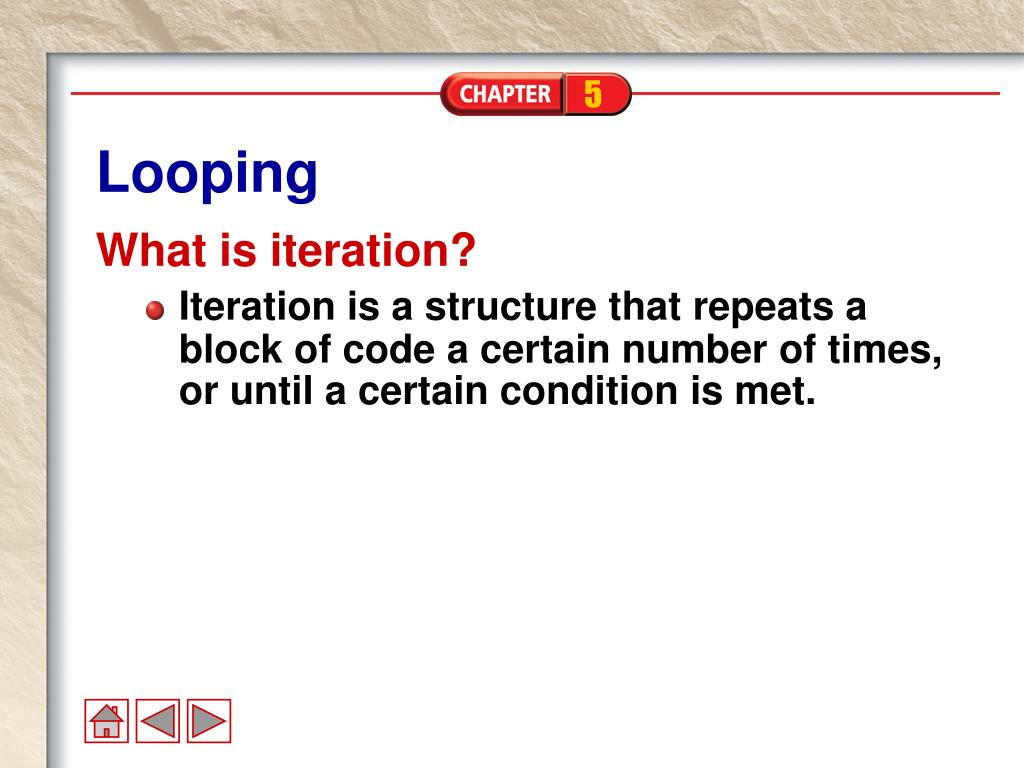 CHAPTER 5

Looping

What is iteration?

Iteration is a structure that repeats a block of code a certain number of times, or until a certain condition is met.